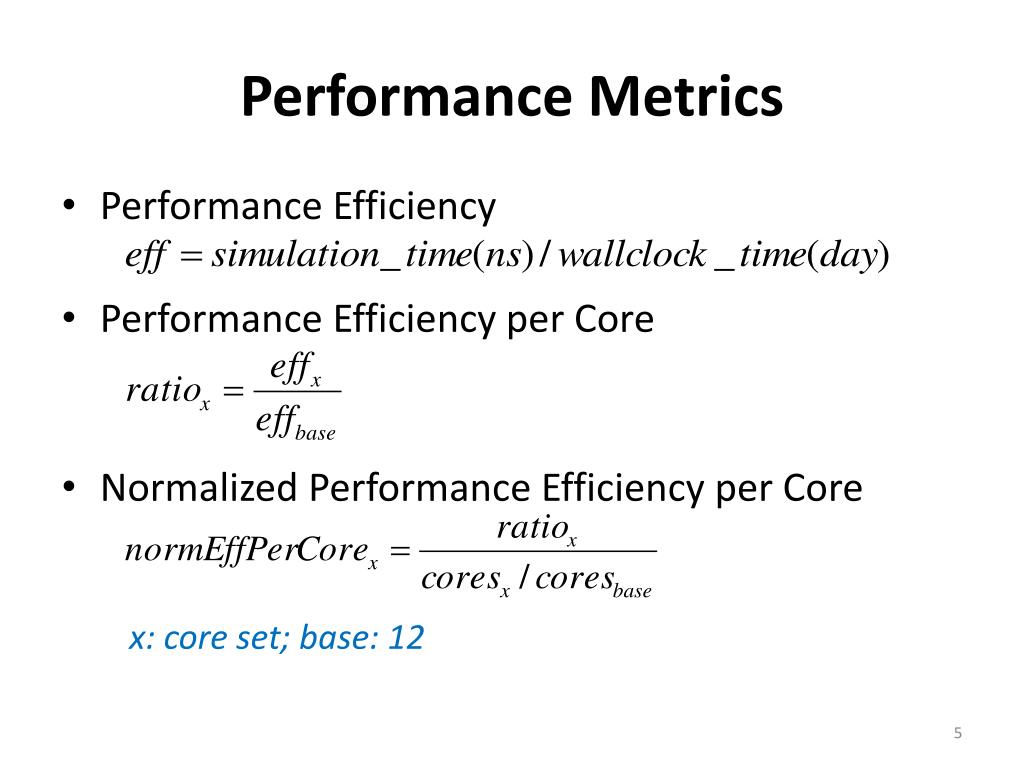 Performance Metrics

• Performance Efficiency
$eff = simulation\_time(ns) / wallclock\_time(day)$

• Performance Efficiency per Core
$ratio_x = \frac{eff_x}{eff_{base}}$

• Normalized Performance Efficiency per Core
$normEffPerCore_x = \frac{ratio_x}{cores_x / cores_{base}}$

x: core set; base: 12

5